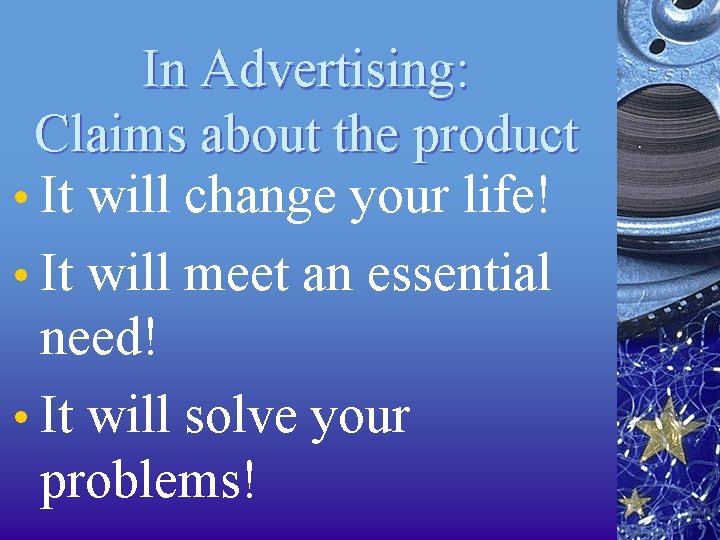 In Advertising:
Claims about the product

• It will change your life!
• It will meet an essential need!
• It will solve your problems!